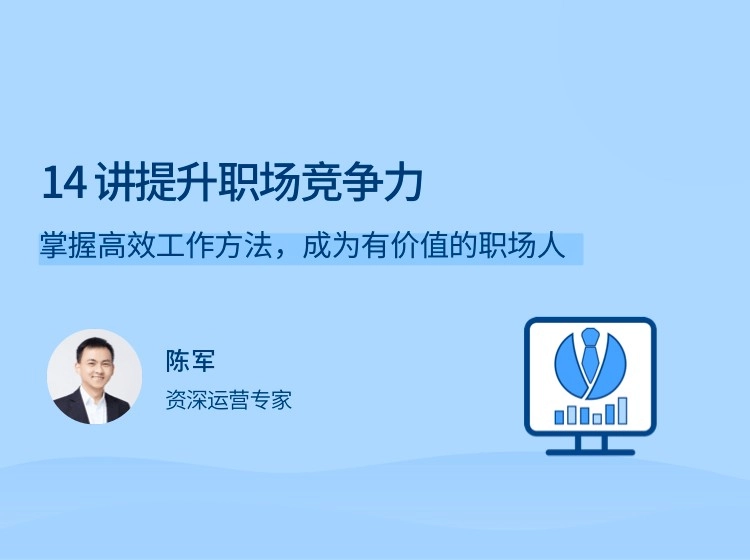 14 讲提升职场竞争力

掌握高效工作方法，成为有价值的职场人

陈军

资深运营专家